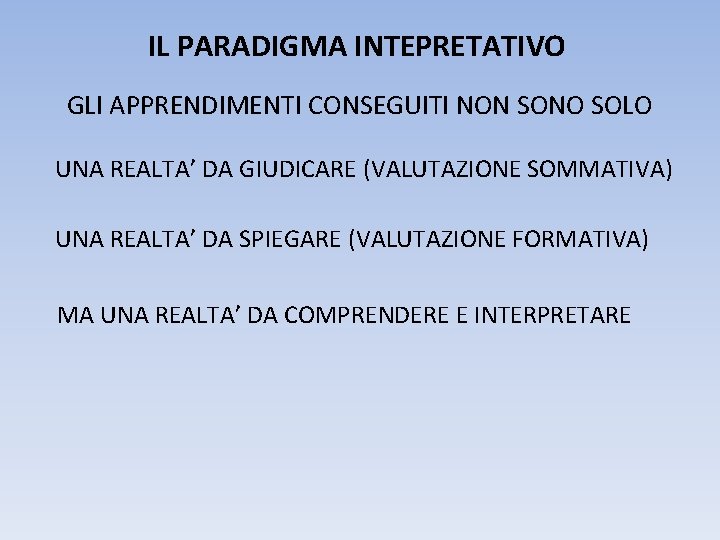 IL PARADIGMA INTEPRETATIVO

GLI APPRENDIMENTI CONSEGUITI NON SONO SOLO

UNA REALTA’ DA GIUDICARE (VALUTAZIONE SOMMATIVA)

UNA REALTA’ DA SPIEGARE (VALUTAZIONE FORMATIVA)

MA UNA REALTA’ DA COMPRENDERE E INTERPRETARE